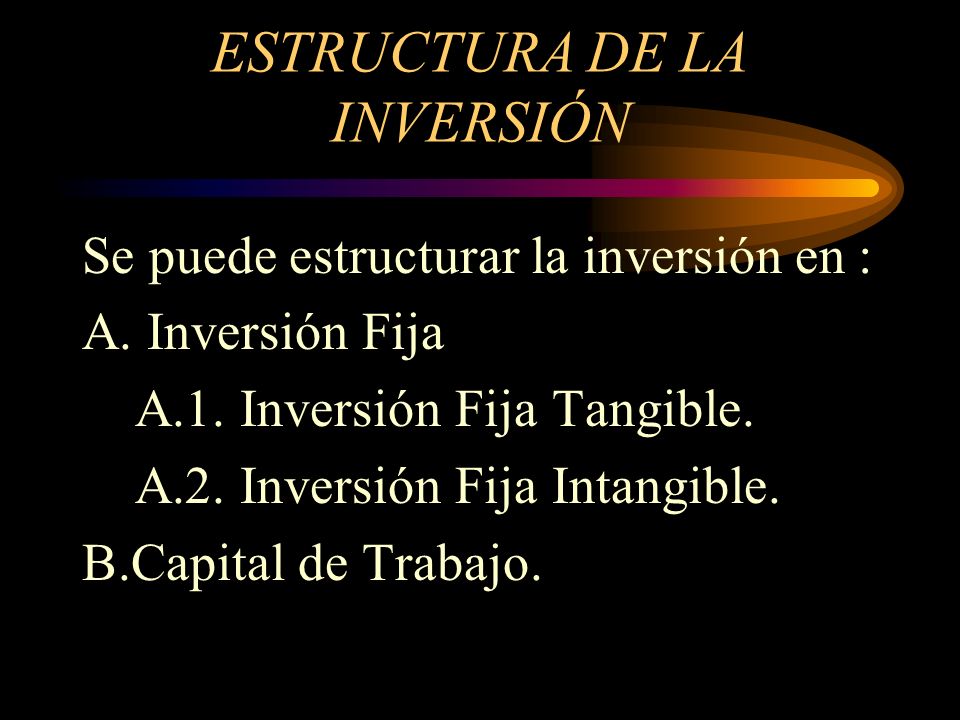 ESTRUCTURA DE LA INVERSIÓN

Se puede estructurar la inversión en :

A. Inversión Fija

A.1. Inversión Fija Tangible.

A.2. Inversión Fija Intangible.

B.Capital de Trabajo.